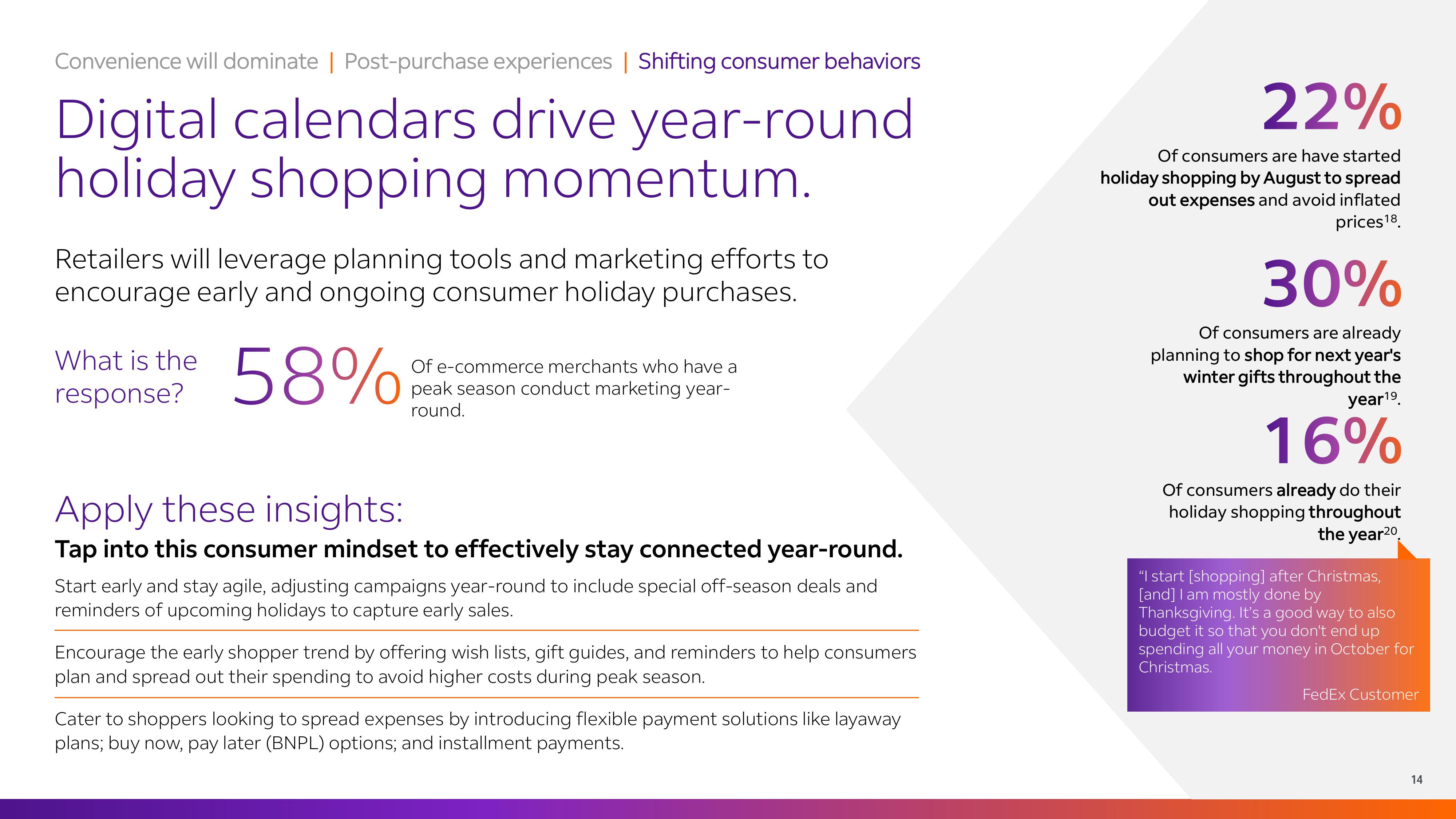 Convenience will dominate | Post-purchase experiences | Shifting consumer behaviors

Digital calendars drive year-round holiday shopping momentum.

Retailers will leverage planning tools and marketing efforts to encourage early and ongoing consumer holiday purchases.

What is the response?

58%

Of e-commerce merchants who have a peak season conduct marketing year-round.

Apply these insights:

Tap into this consumer mindset to effectively stay connected year-round.

Start early and stay agile, adjusting campaigns year-round to include special off-season deals and reminders of upcoming holidays to capture early sales.

Encourage the early shopper trend by offering wish lists, gift guides, and reminders to help consumers plan and spread out their spending to avoid higher costs during peak season.

Cater to shoppers looking to spread expenses by introducing flexible payment solutions like layaway plans; buy now, pay later (BNPL) options; and installment payments.

22%

Of consumers are have started holiday shopping by August to spread out expenses and avoid inflated prices$^{18}$.

30%

Of consumers are already planning to shop for next year's winter gifts throughout the year$^{19}$.

16%

Of consumers already do their holiday shopping throughout the year$^{20}$.

“I start [shopping] after Christmas, [and] I am mostly done by Thanksgiving. It’s a good way to also budget it so that you don't end up spending all your money in October for Christmas.

FedEx Customer

14